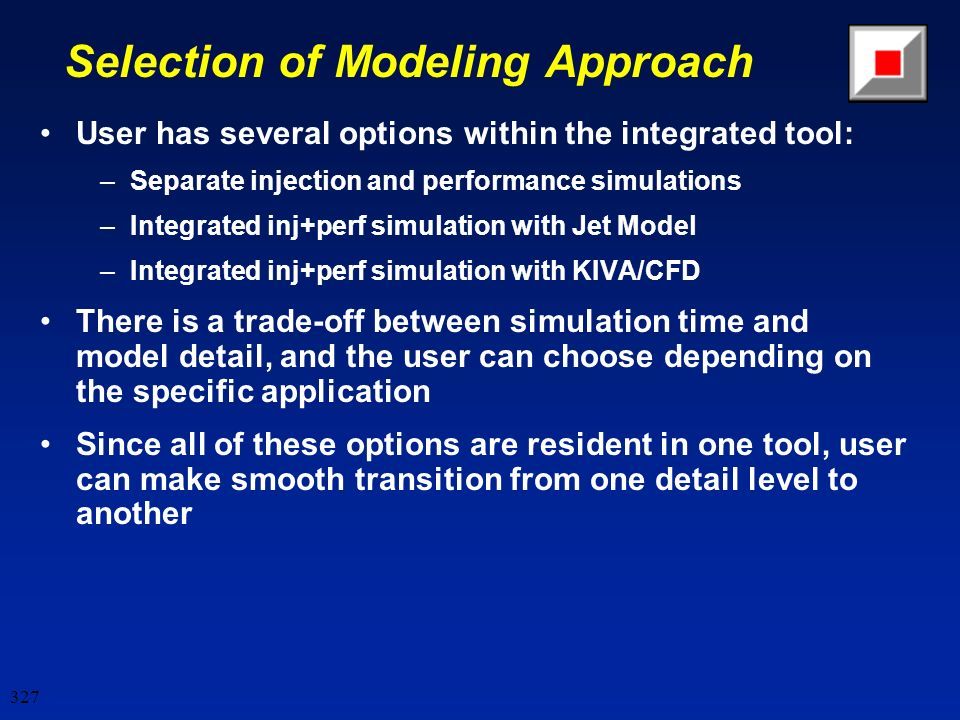 Selection of Modeling Approach

• User has several options within the integrated tool:
– Separate injection and performance simulations
– Integrated inj+perf simulation with Jet Model
– Integrated inj+perf simulation with KIVA/CFD

• There is a trade-off between simulation time and model detail, and the user can choose depending on the specific application

• Since all of these options are resident in one tool, user can make smooth transition from one detail level to another

327